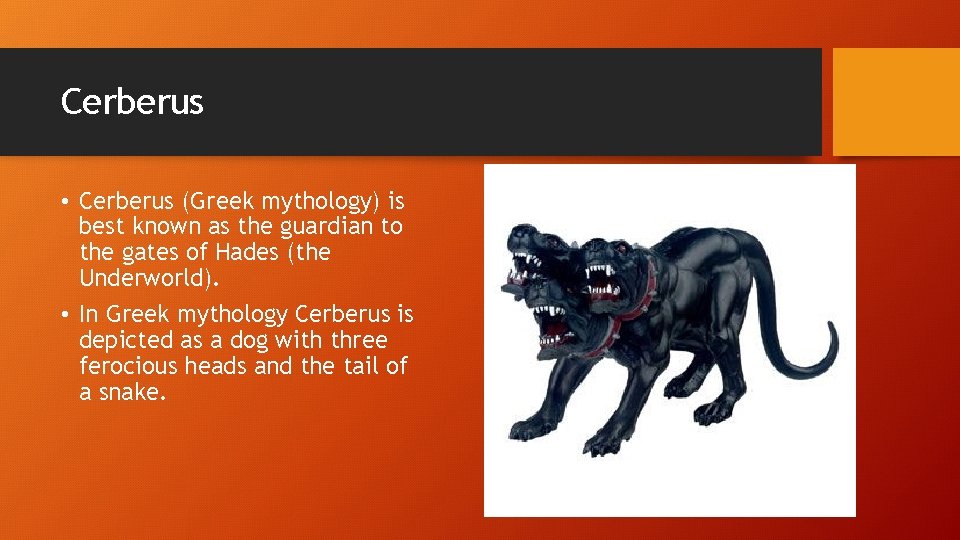 Cerberus

• Cerberus (Greek mythology) is best known as the guardian to the gates of Hades (the Underworld).

• In Greek mythology Cerberus is depicted as a dog with three ferocious heads and the tail of a snake.